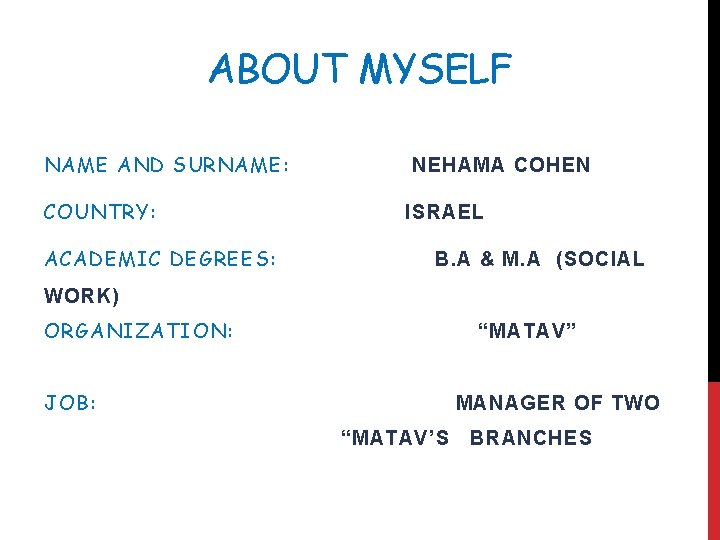 ABOUT MYSELF

NAME AND SURNAME: NEHAMA COHEN

COUNTRY: ISRAEL

ACADEMIC DEGREES: B.A & M.A (SOCIAL WORK)

ORGANIZATION: “MATAV”

JOB: MANAGER OF TWO “MATAV’S BRANCHES